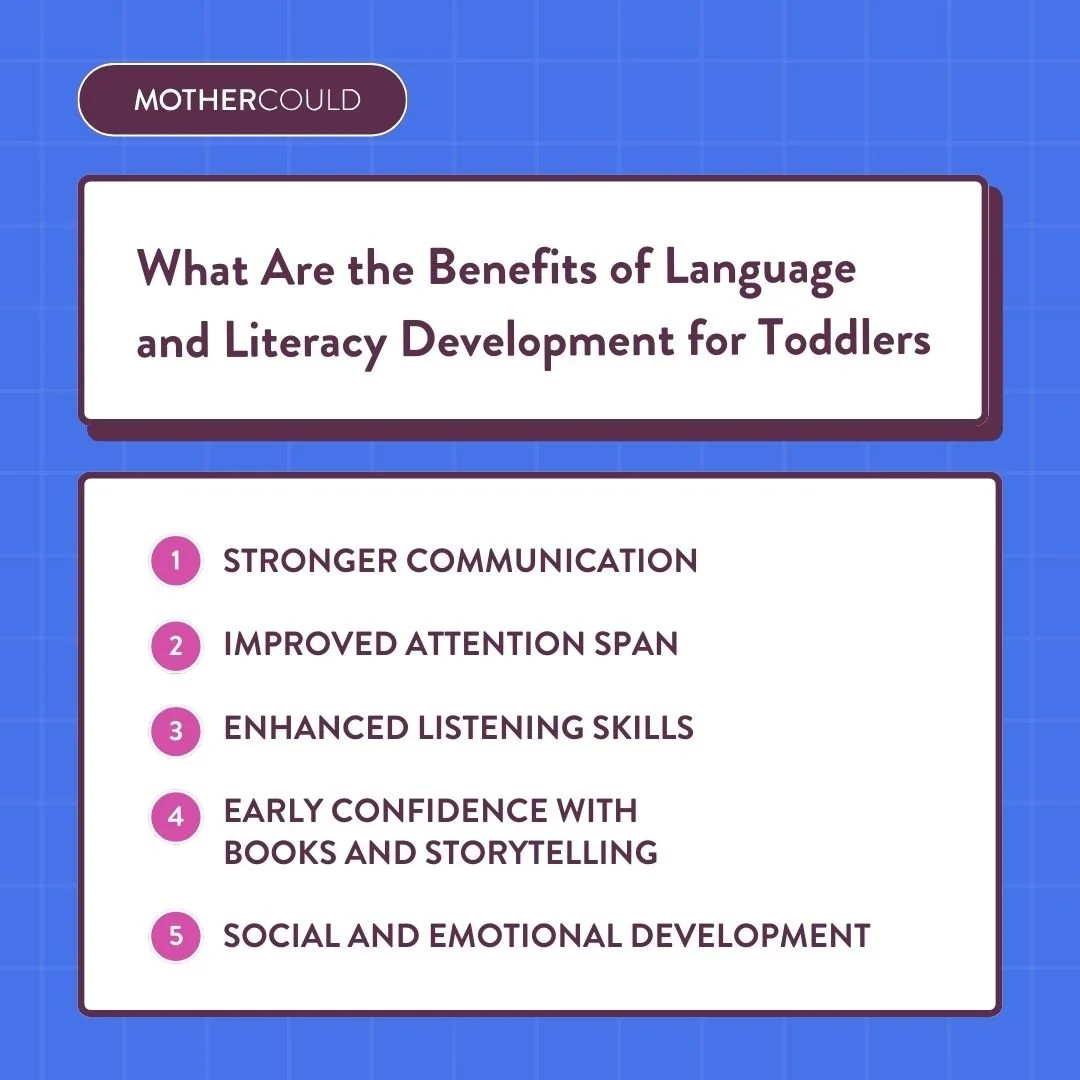 MOTHERCOULD

What Are the Benefits of Language and Literacy Development for Toddlers

1 STRONGER COMMUNICATION

2 IMPROVED ATTENTION SPAN

3 ENHANCED LISTENING SKILLS

4 EARLY CONFIDENCE WITH BOOKS AND STORYTELLING

5 SOCIAL AND EMOTIONAL DEVELOPMENT